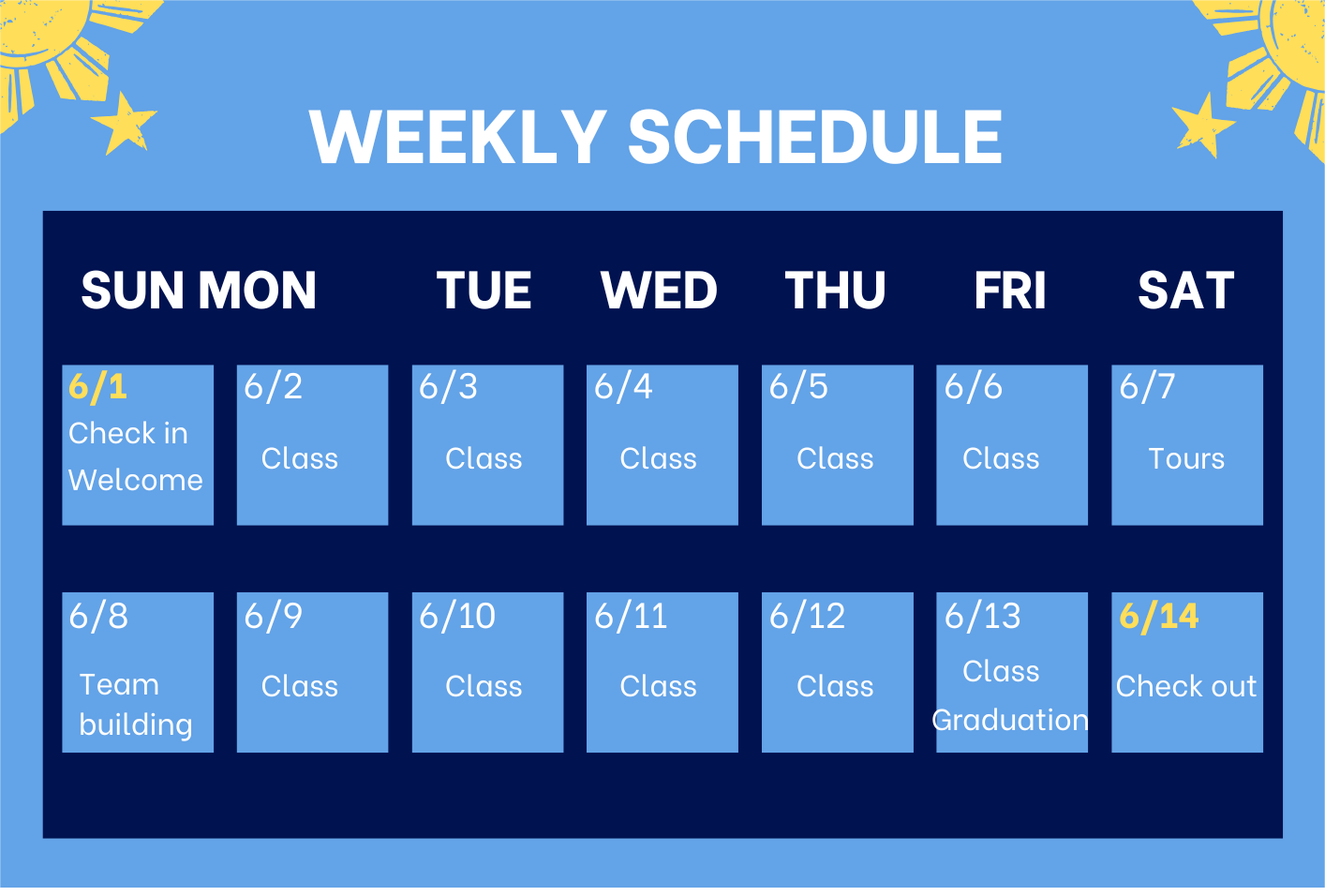 WEEKLY SCHEDULE

| SUN | MON | TUE | WED | THU | FRI | SAT |
|---|---|---|---|---|---|---|
| 6/1 Check in Welcome | 6/2 Class | 6/3 Class | 6/4 Class | 6/5 Class | 6/6 Class | 6/7 Tours |
| 6/8 Team building | 6/9 Class | 6/10 Class | 6/11 Class | 6/12 Class | 6/13 Class Graduation | 6/14 Check out |